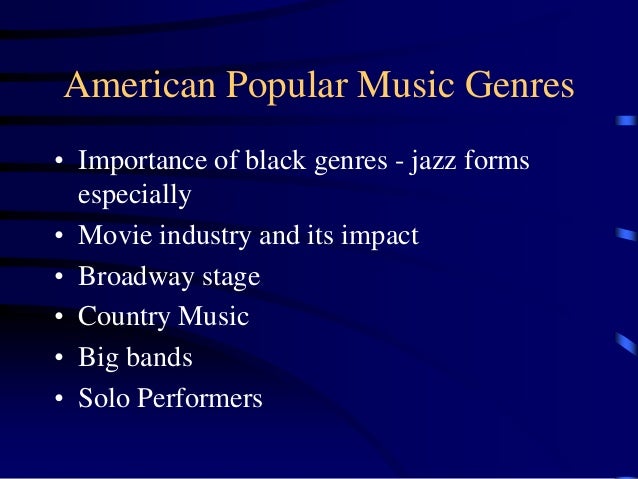 American Popular Music Genres

• Importance of black genres - jazz forms especially
• Movie industry and its impact
• Broadway stage
• Country Music
• Big bands
• Solo Performers